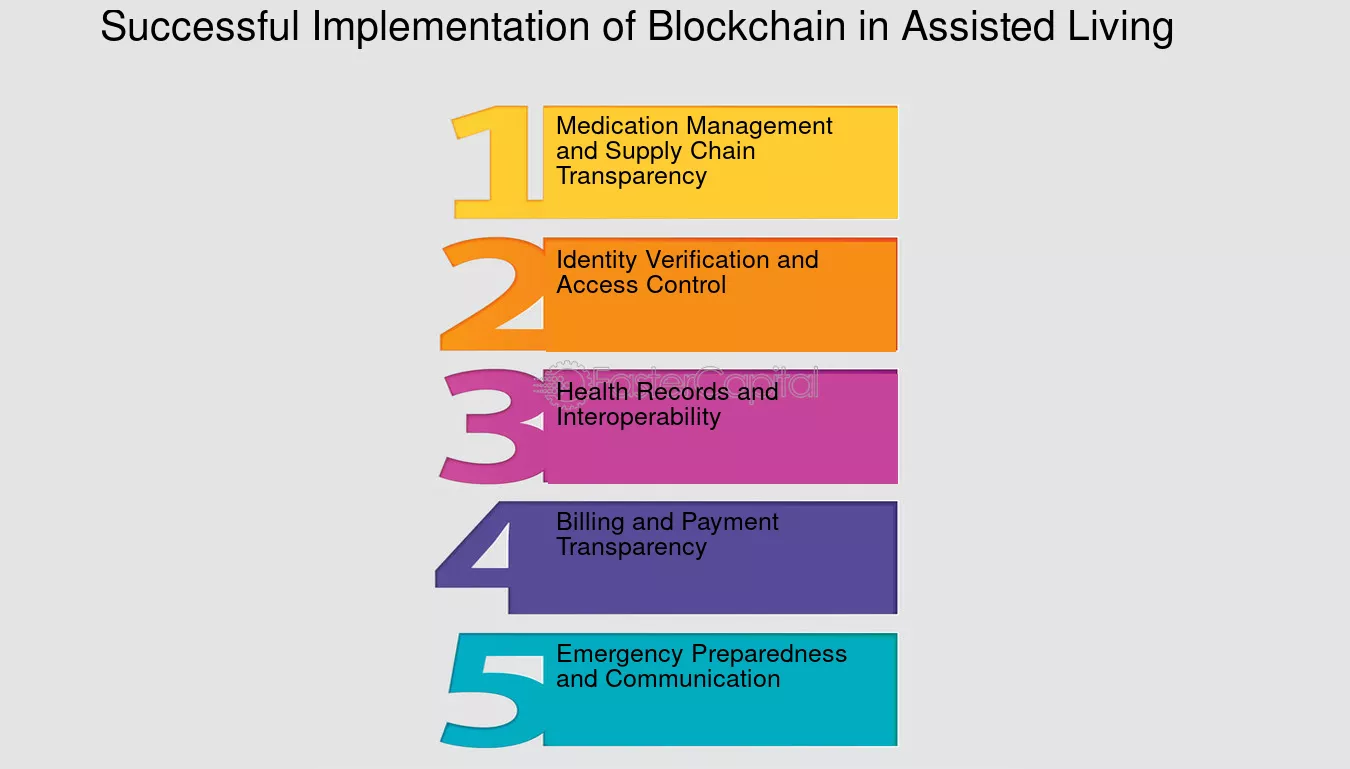 Successful Implementation of Blockchain in Assisted Living

1 Medication Management and Supply Chain Transparency

2 Identity Verification and Access Control

FasterCapital

3 Health Records and Interoperability

4 Billing and Payment Transparency

5 Emergency Preparedness and Communication